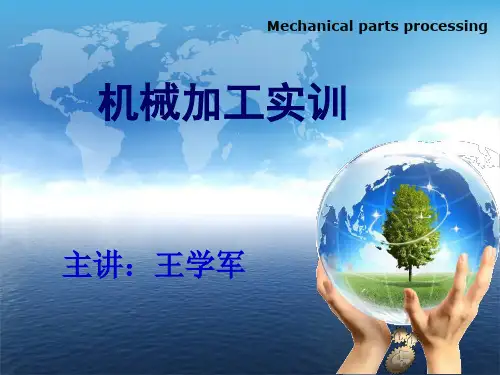 Mechanical parts processing

机械加工实训

主讲：王学军